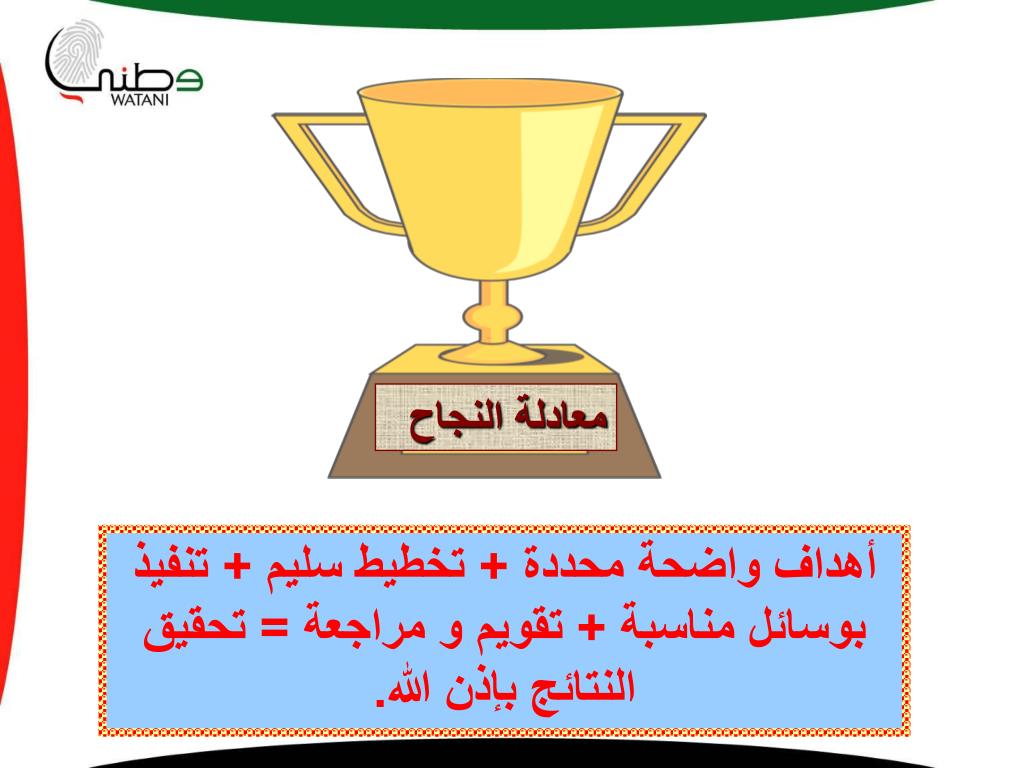 وطني
WATANI

معادلة النجاح

أهداف واضحة محددة + تخطيط سليم + تنفيذ بوسائل مناسبة + تقويم و مراجعة = تحقيق النتائج بإذن الله.